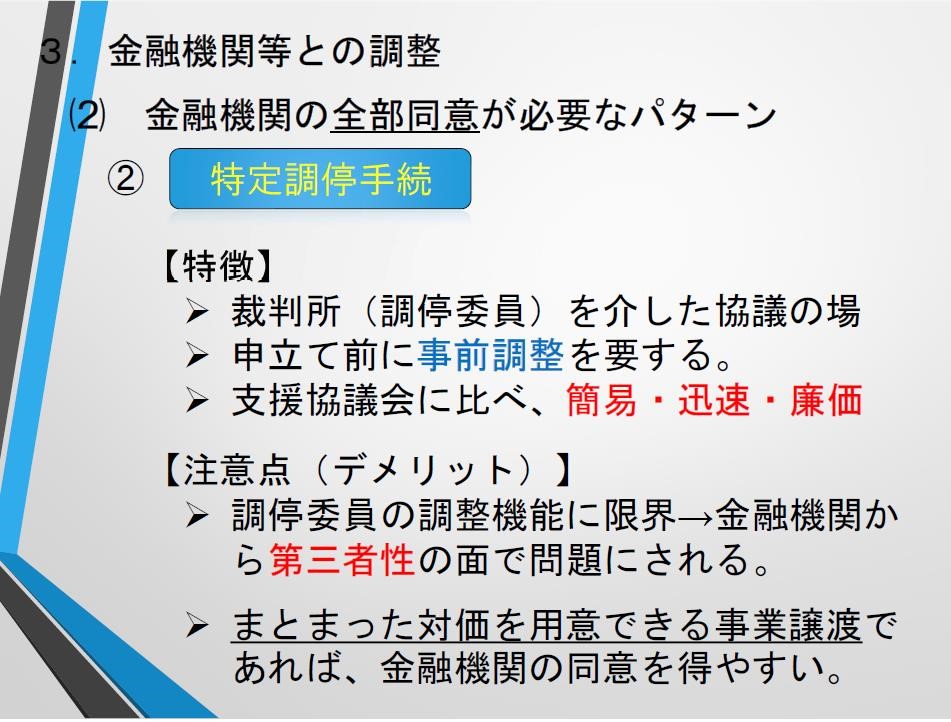 3. 金融機関等との調整

⑵ 金融機関の全部同意が必要なパターン

② 特定調停手続

【特徴】

➢ 裁判所（調停委員）を介した協議の場
➢ 申立て前に事前調整を要する。
➢ 支援協議会に比べ、簡易・迅速・廉価

【注意点（デメリット）】

➢ 調停委員の調整機能に限界→金融機関から第三者性の面で問題にされる。

➢ まとまった対価を用意できる事業譲渡であれば、金融機関の同意を得やすい。